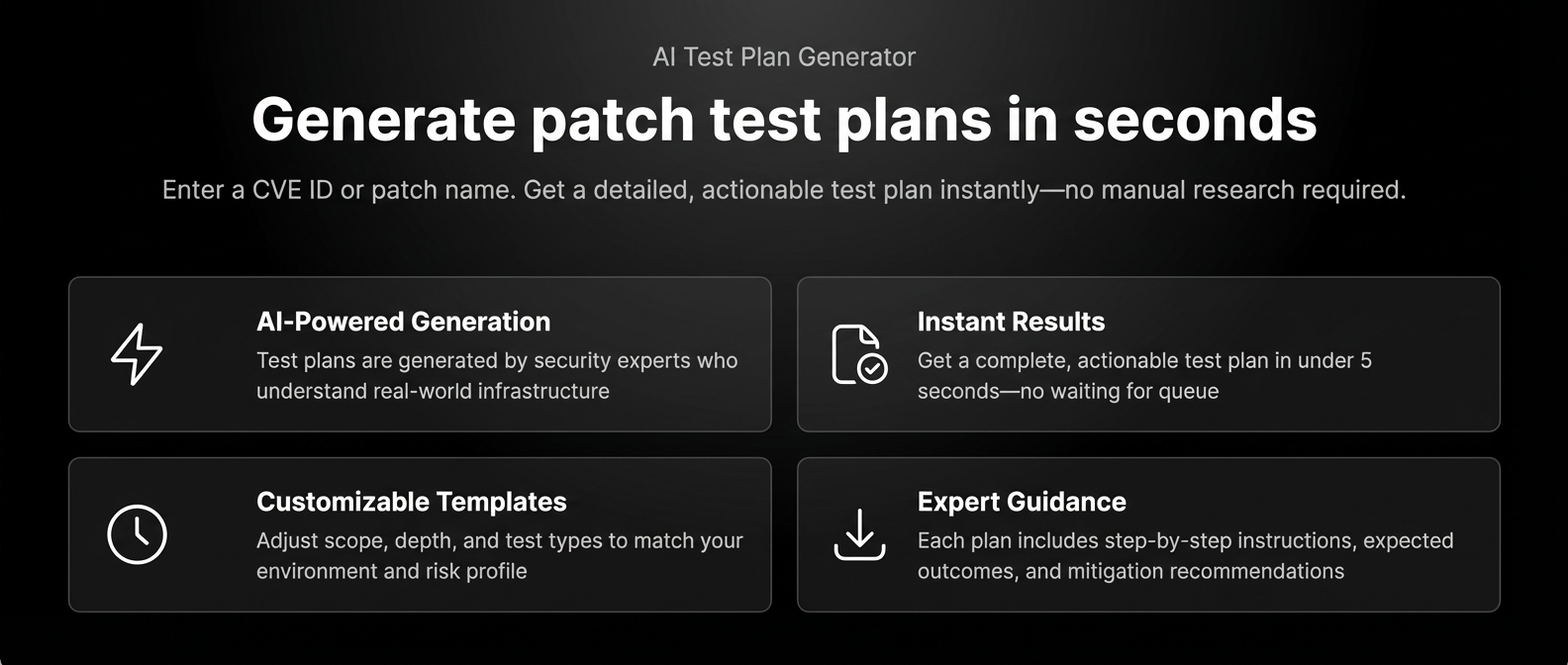 AI Test Plan Generator

Generate patch test plans in seconds

Enter a CVE ID or patch name. Get a detailed, actionable test plan instantly—no manual research required.

AI-Powered Generation
Test plans are generated by security experts who understand real-world infrastructure

Instant Results
Get a complete, actionable test plan in under 5 seconds—no waiting for queue

Customizable Templates
Adjust scope, depth, and test types to match your environment and risk profile

Expert Guidance
Each plan includes step-by-step instructions, expected outcomes, and mitigation recommendations